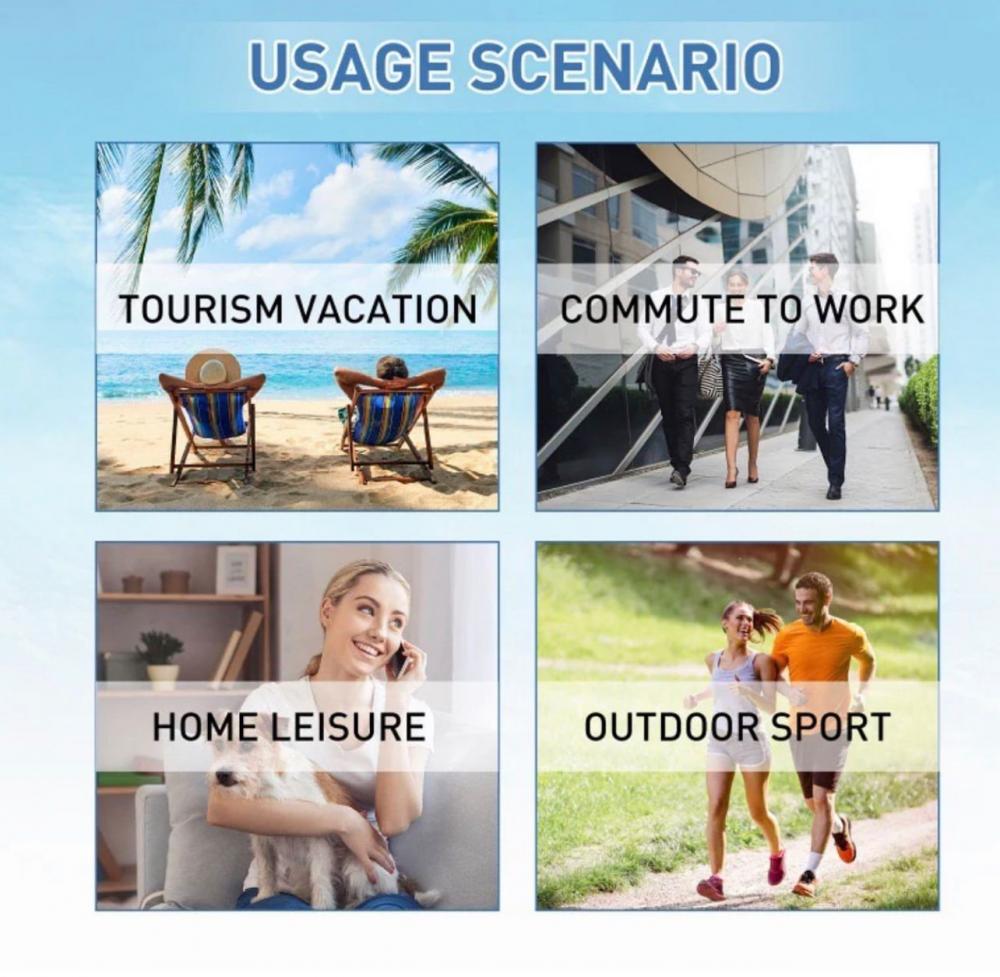 USAGE SCENARIO

TOURISM VACATION

COMMUTE TO WORK

HOME LEISURE

OUTDOOR SPORT